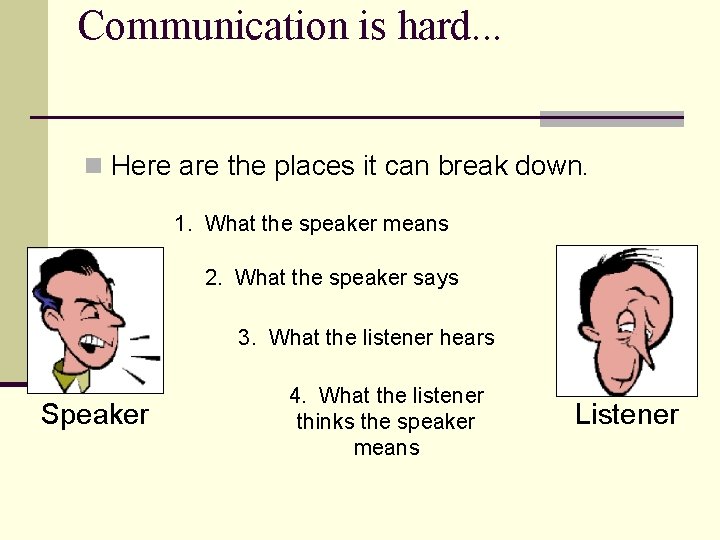 Communication is hard...

Here are the places it can break down.

1. What the speaker means

2. What the speaker says

3. What the listener hears

4. What the listener thinks the speaker means

Speaker

Listener